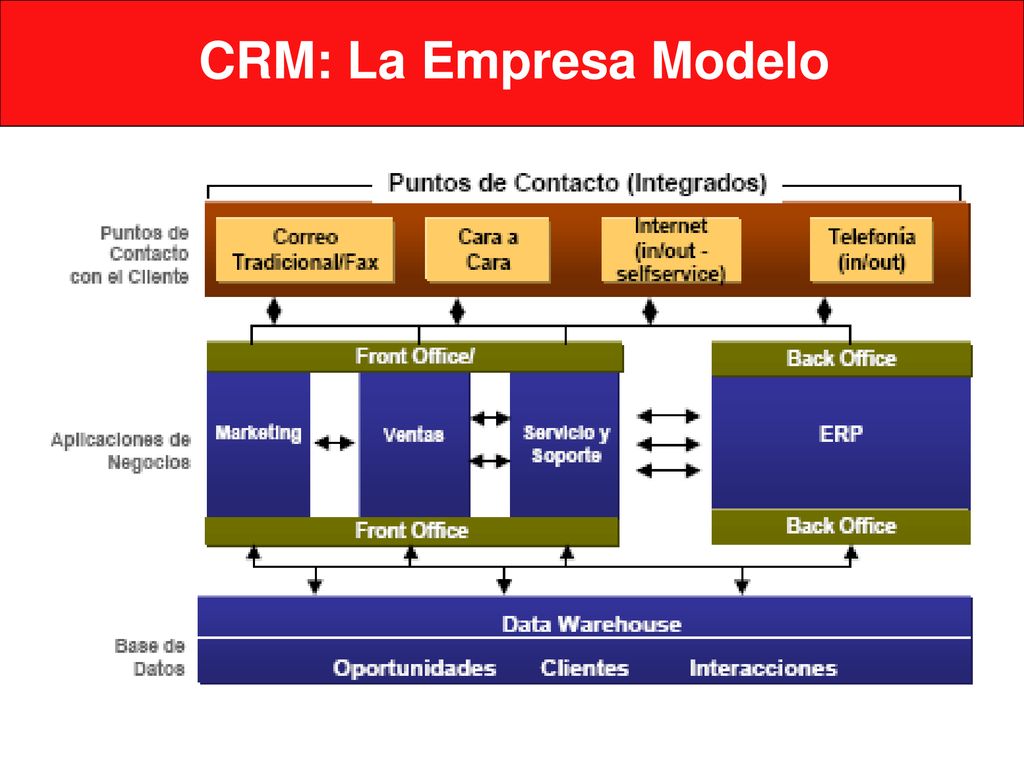 CRM: La Empresa Modelo

Puntos de Contacto (Integrados)

Puntos de Contacto con el Cliente

Correo Tradicional/Fax

Cara a Cara

Internet (in/out - selfservice)

Telefonía (in/out)

Aplicaciones de Negocios

Front Office/

Marketing

Ventas

Servicio y Soporte

Front Office

Back Office

ERP

Back Office

Base de Datos

Data Warehouse

Oportunidades Clientes Interacciones